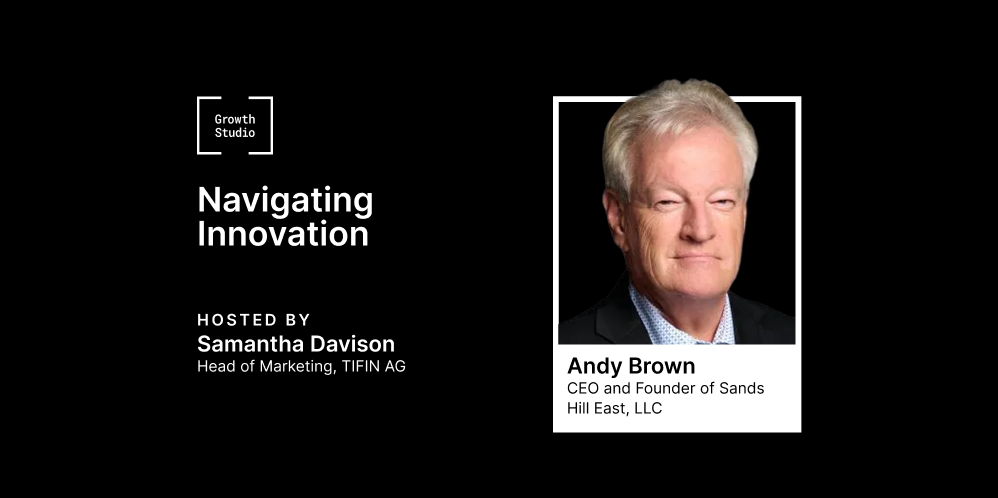 Growth Studio

Navigating Innovation

HOSTED BY
Samantha Davison
Head of Marketing, TIFIN AG

Andy Brown
CEO and Founder of Sands Hill East, LLC